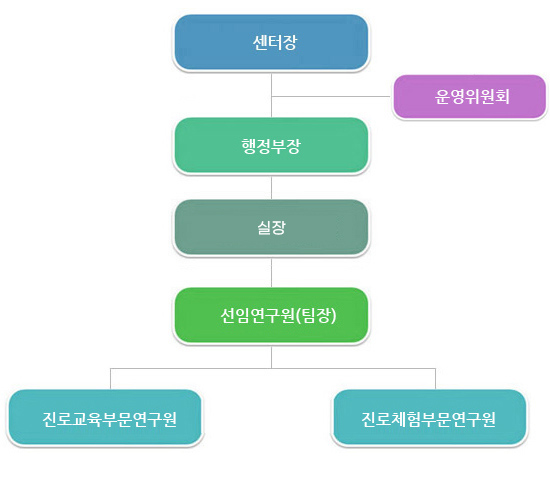 센터장

운영위원회

행정부장

실장

선임연구원(팀장)

진로교육부문연구원

진로체험부문연구원